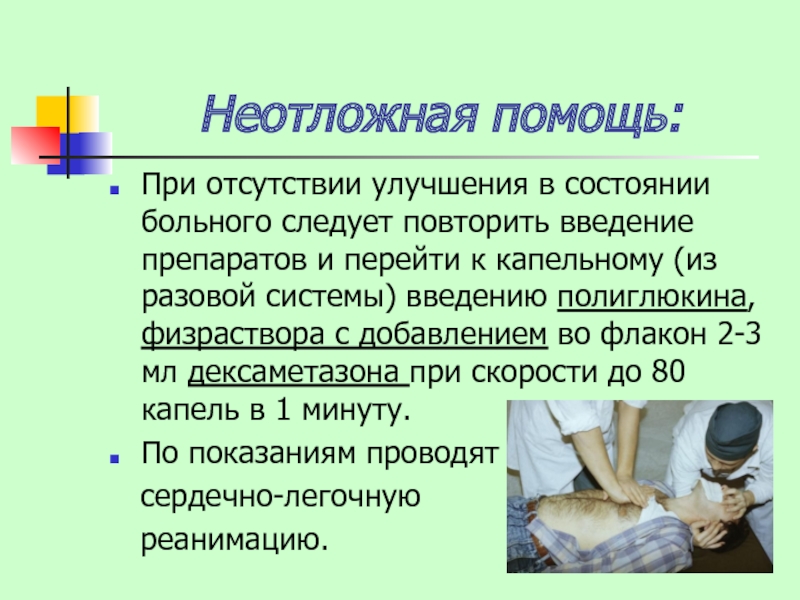 Неотложная помощь:

При отсутствии улучшения в состоянии больного следует повторить введение препаратов и перейти к капельному (из разовой системы) введению полиглюкина, физраствора с добавлением во флакон 2-3 мл дексаметазона при скорости до 80 капель в 1 минуту.

По показаниям проводят сердечно-легочную реанимацию.